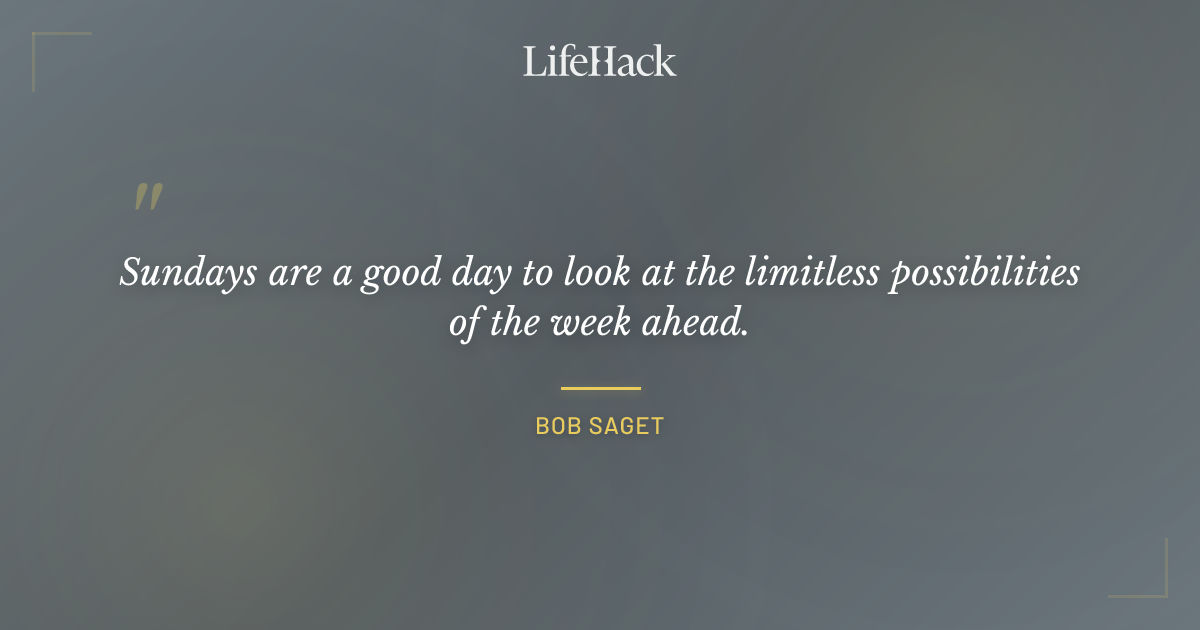 LifeHack

"

Sundays are a good day to look at the limitless possibilities of the week ahead.

BOB SAGET